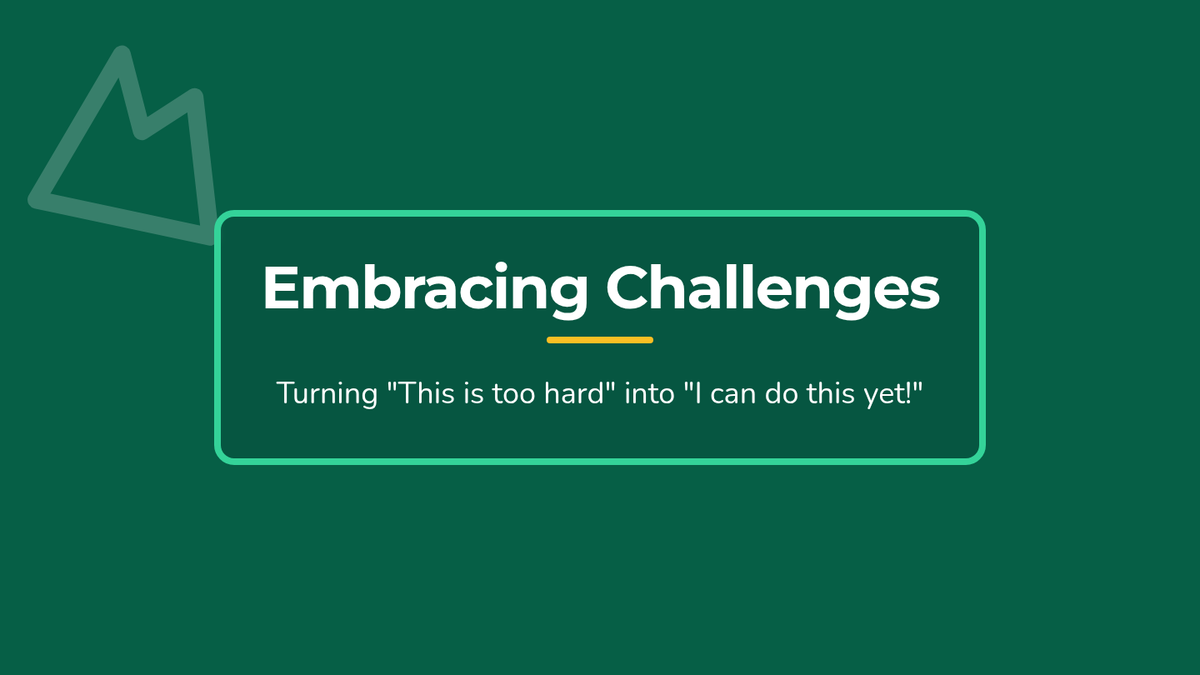 Embracing Challenges

Turning "This is too hard" into "I can do this yet!"